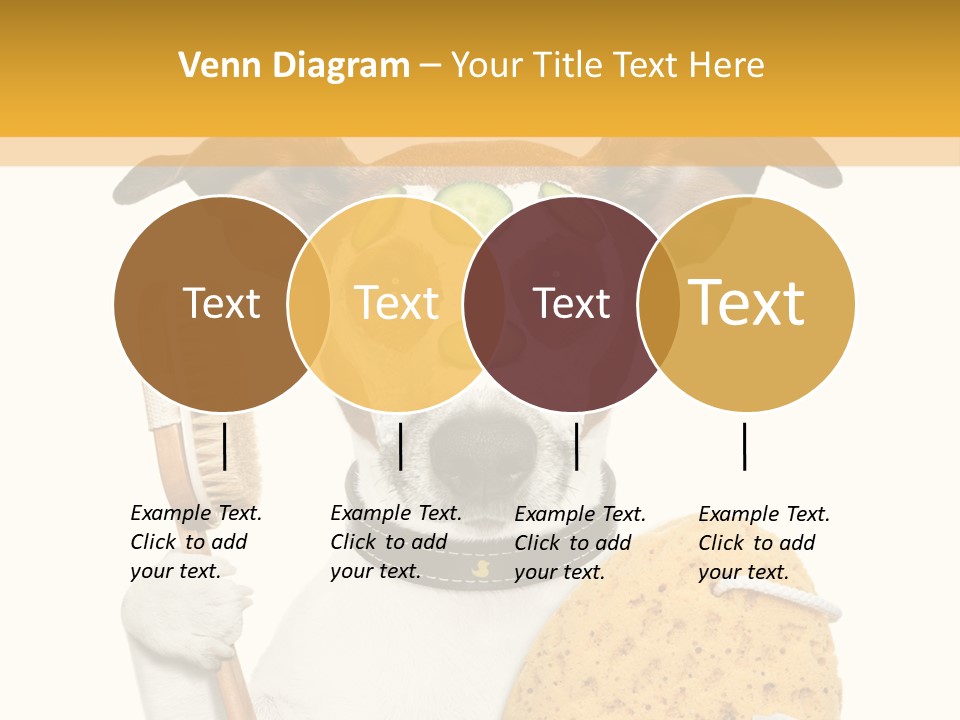 Venn Diagram – Your Title Text Here

Text

Text

Text

Text

Example Text. Click to add your text.

Example Text. Click to add your text.

Example Text. Click to add your text.

Example Text. Click to add your text.